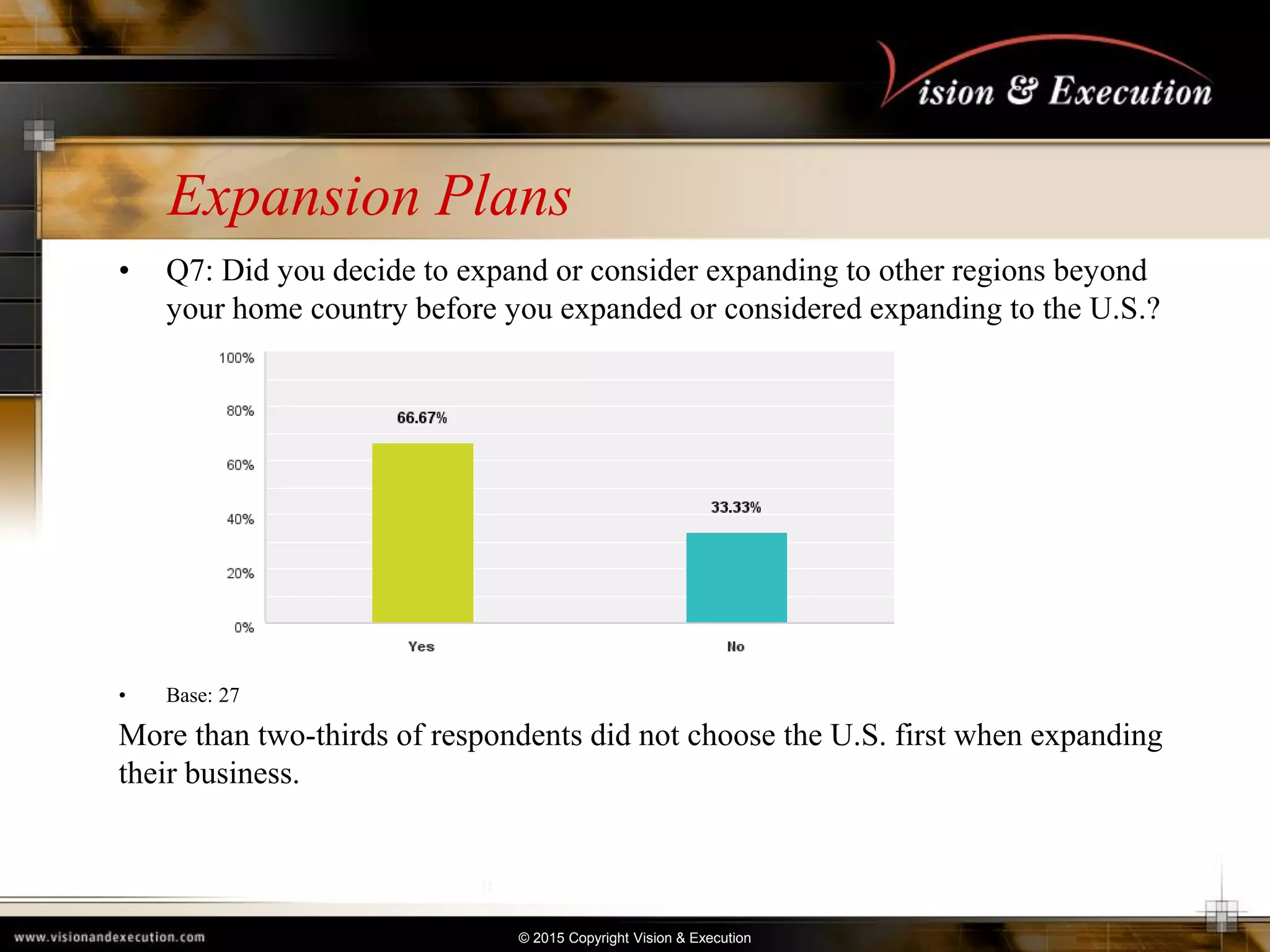 Vision & Execution

Expansion Plans

• Q7: Did you decide to expand or consider expanding to other regions beyond your home country before you expanded or considered expanding to the U.S.?

100%
80%
60%
40%
20%
0%

66.67%
33.33%

Yes
No

• Base: 27

More than two-thirds of respondents did not choose the U.S. first when expanding their business.

www.visionandexecution.com

© 2015 Copyright Vision & Execution